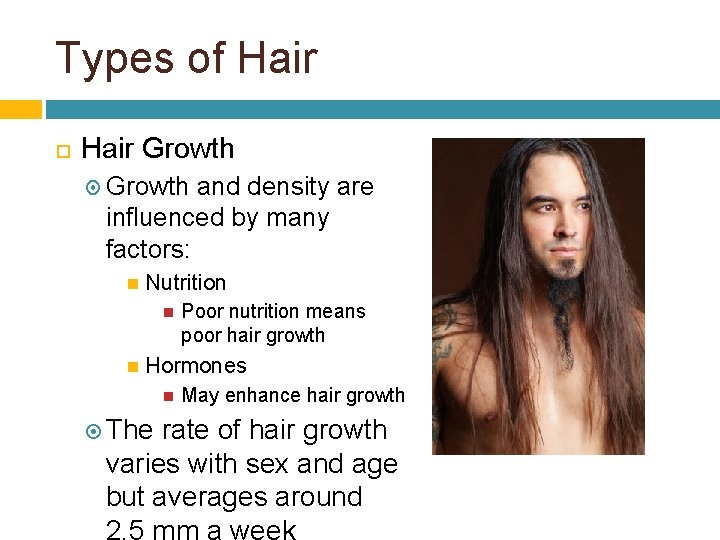 Types of Hair

Hair Growth

Growth and density are influenced by many factors:

Nutrition

Poor nutrition means poor hair growth

Hormones

May enhance hair growth

The rate of hair growth varies with sex and age but averages around 2.5 mm a week